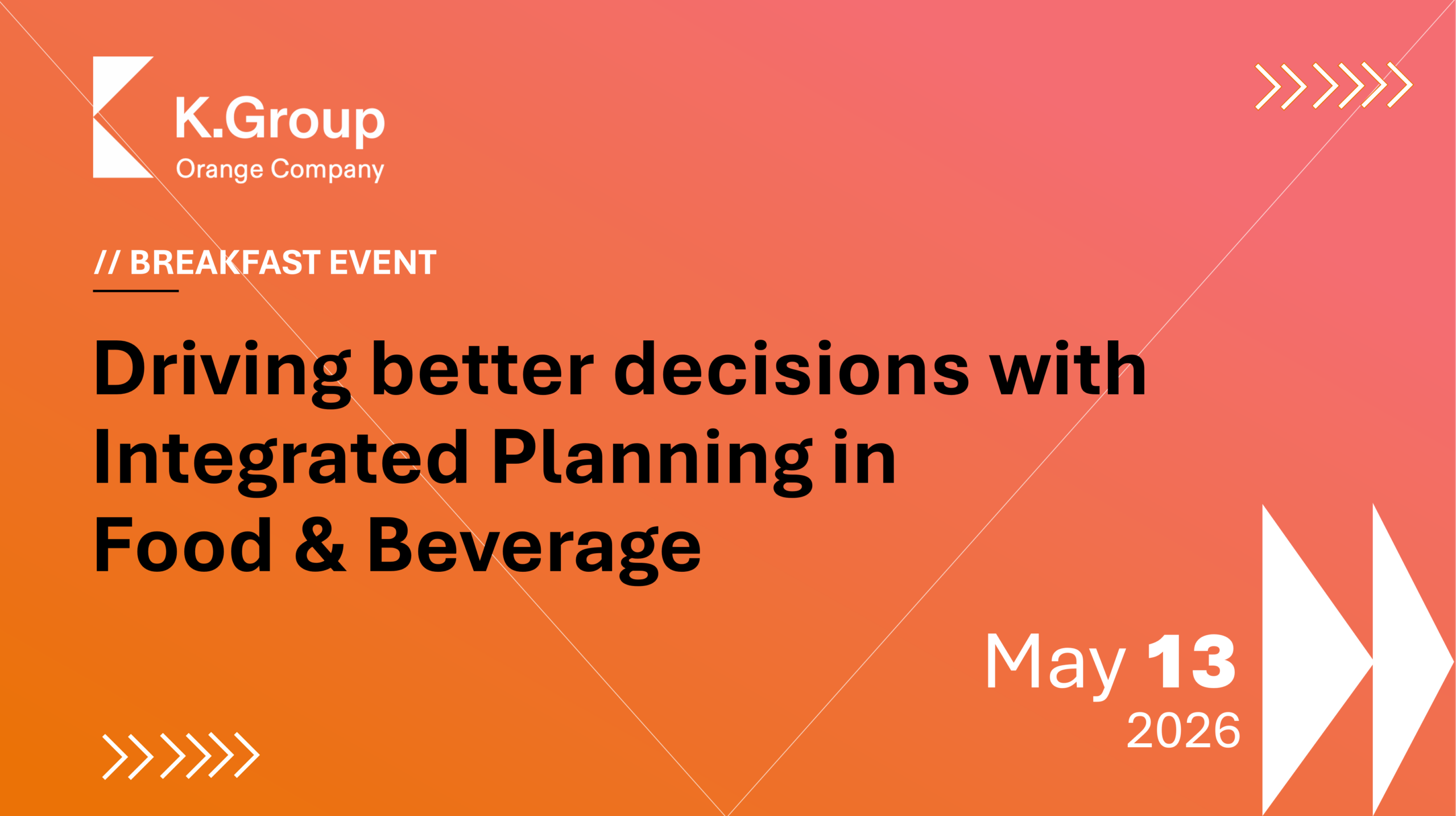 K.Group
Orange Company

// BREAKFAST EVENT

Driving better decisions with Integrated Planning in Food & Beverage

May 13
2026